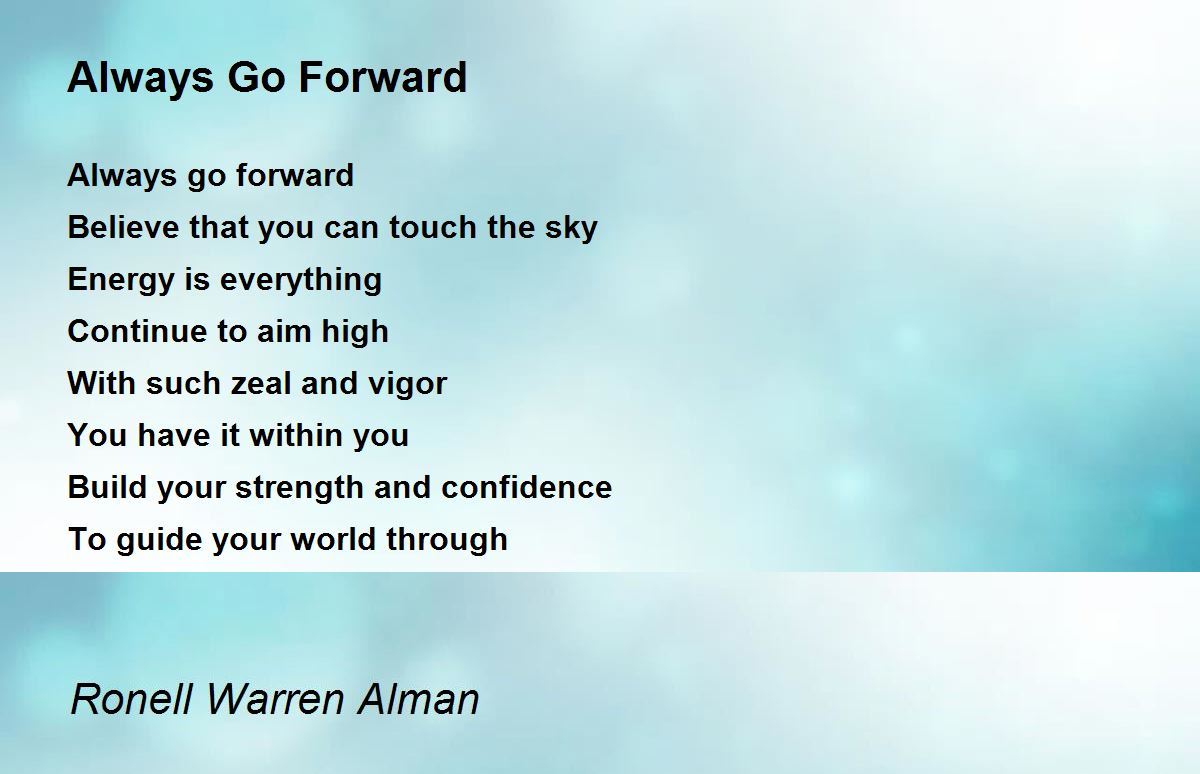 Always Go Forward

Always go forward
Believe that you can touch the sky
Energy is everything
Continue to aim high
With such zeal and vigor
You have it within you
Build your strength and confidence
To guide your world through

Ronell Warren Alman